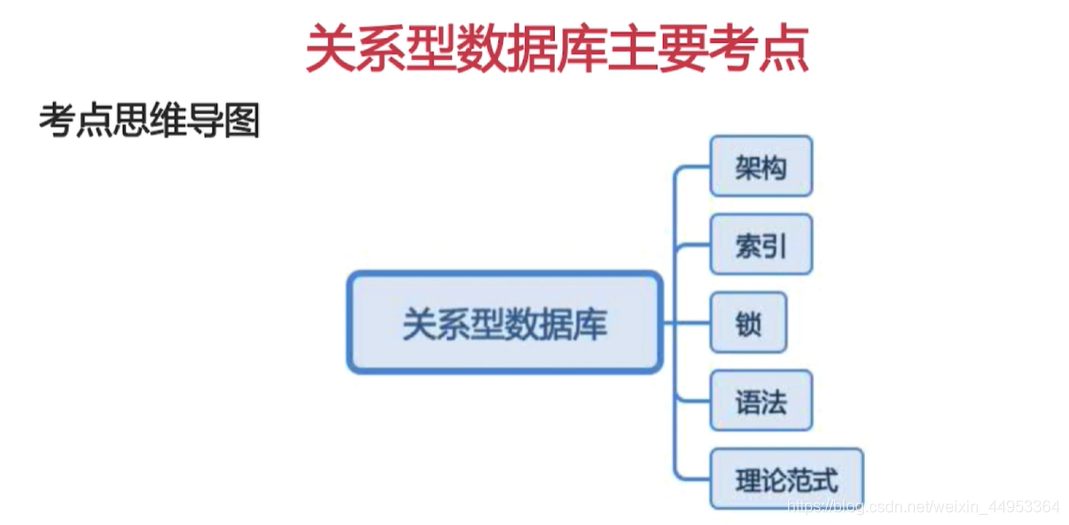 关系型数据库主要考点

考点思维导图

关系型数据库

架构

索引

锁

语法

理论范式

https://blog.csdn.net/weixin_44953364